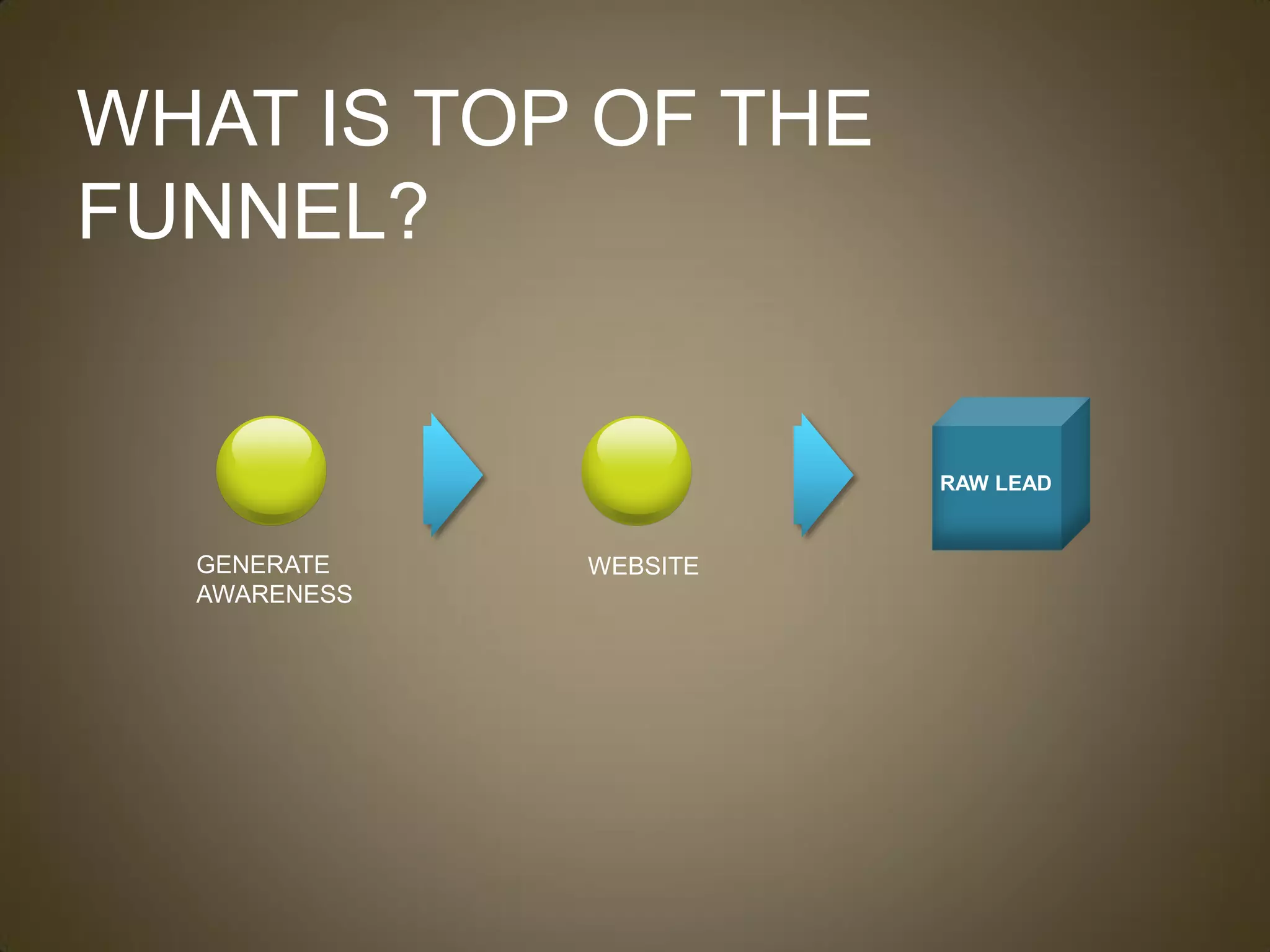 WHAT IS TOP OF THE FUNNEL?

GENERATE AWARENESS

WEBSITE

RAW LEAD